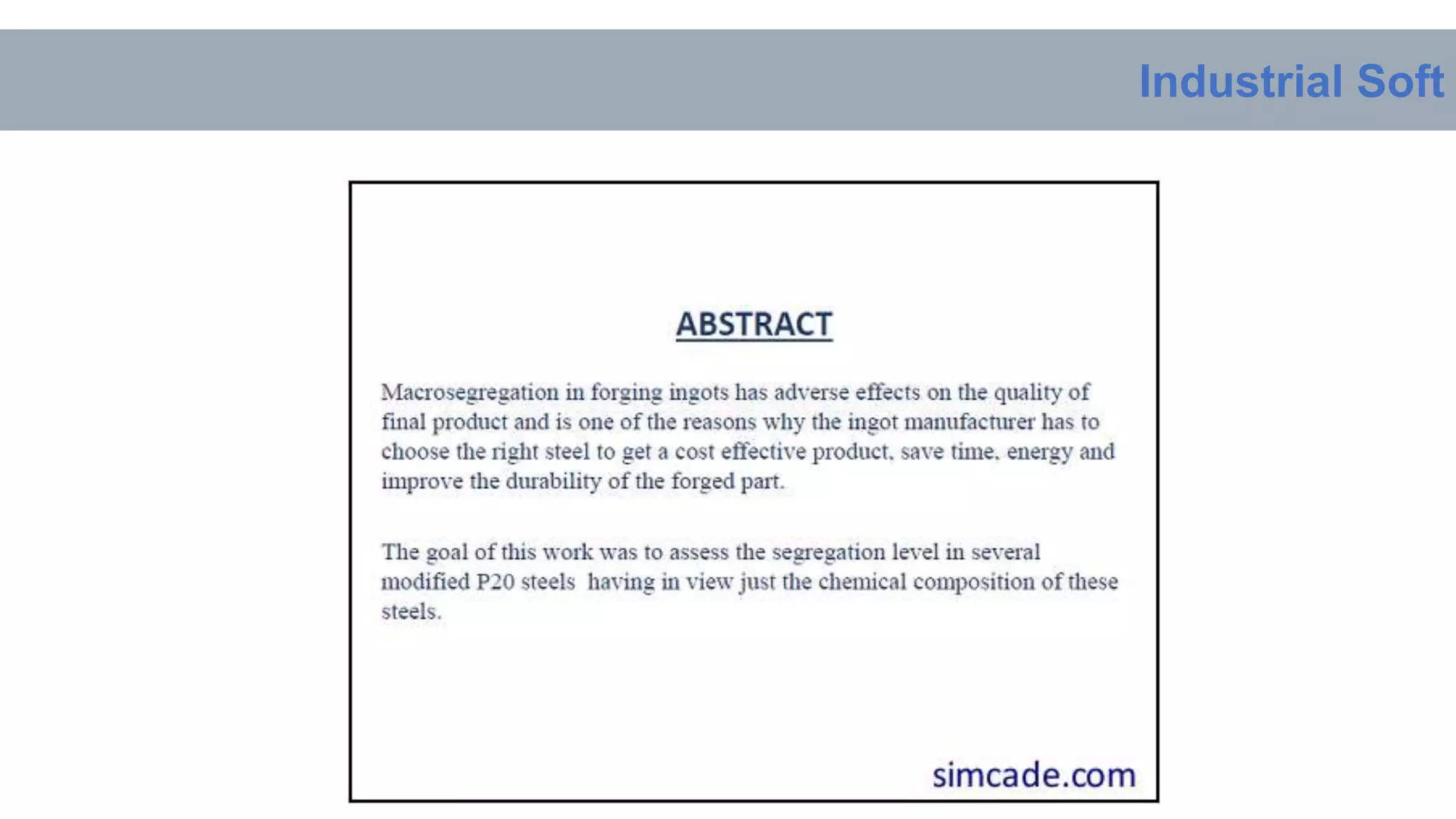 Industrial Soft

ABSTRACT

Macrosegregation in forging ingots has adverse effects on the quality of final product and is one of the reasons why the ingot manufacturer has to choose the right steel to get a cost effective product, save time, energy and improve the durability of the forged part.

The goal of this work was to assess the segregation level in several modified P20 steels having in view just the chemical composition of these steels.

simcade.com